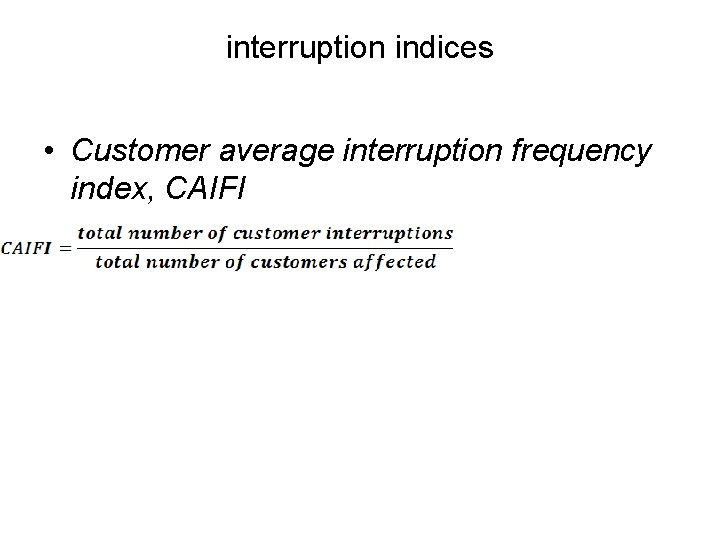 interruption indices

• Customer average interruption frequency index, CAIFI

$CAIFI = \frac{total\ number\ of\ customer\ interruptions}{total\ number\ of\ customers\ affected}$